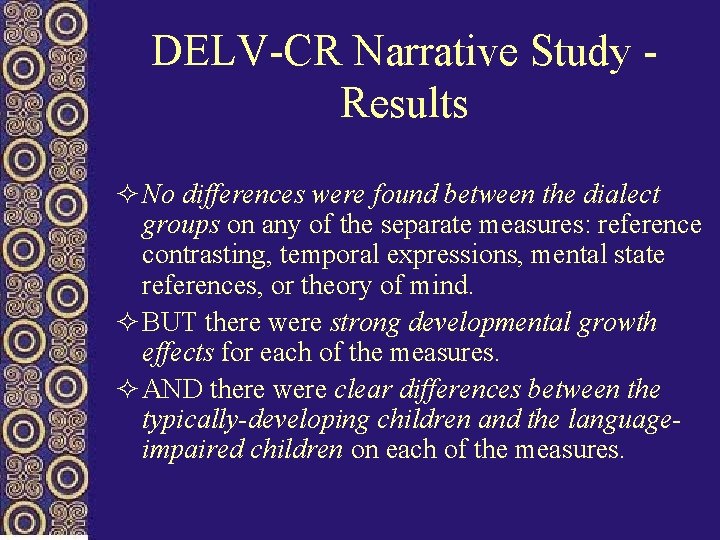 DELV-CR Narrative Study - Results

✧ No differences were found between the dialect groups on any of the separate measures: reference contrasting, temporal expressions, mental state references, or theory of mind.

✧ BUT there were strong developmental growth effects for each of the measures.

✧ AND there were clear differences between the typically-developing children and the language-impaired children on each of the measures.